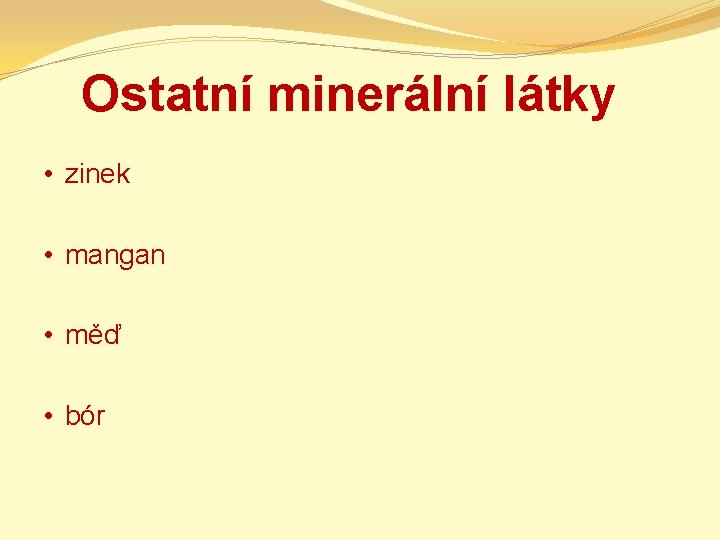 Ostatní minerální látky

• zinek

• mangan

• měď

• bór